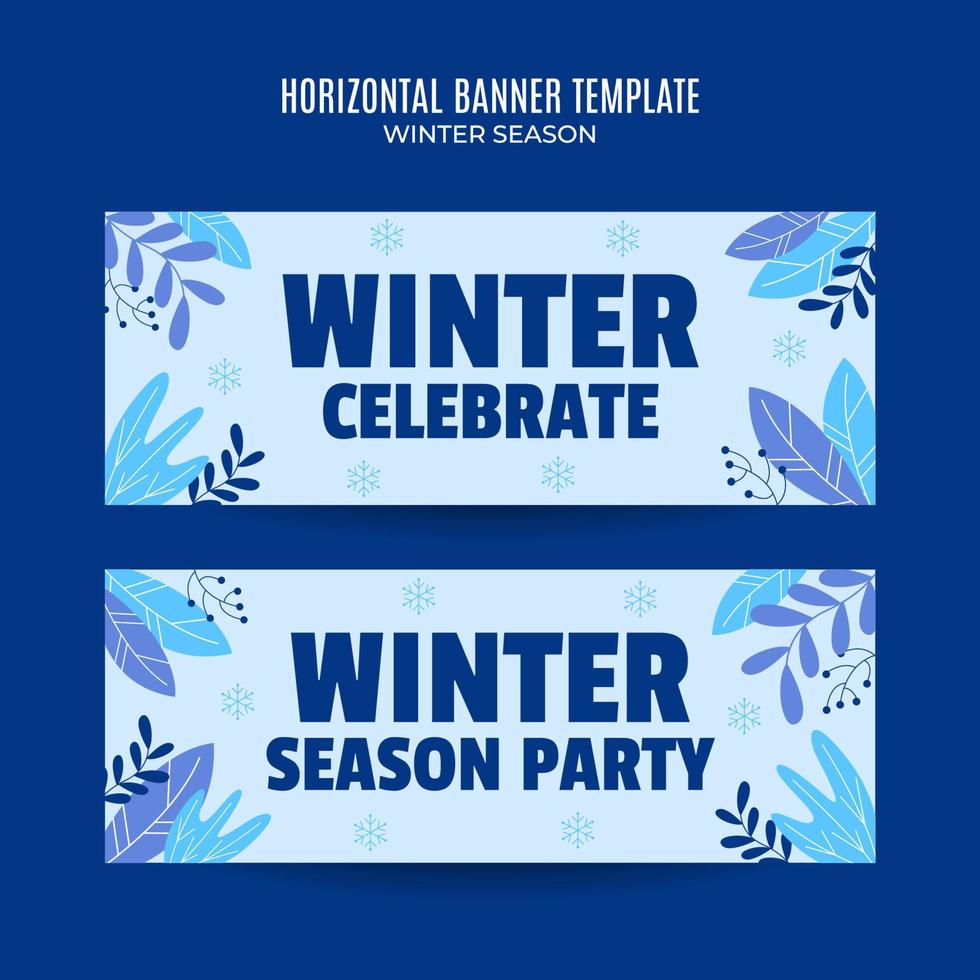 HORIZONTAL BANNER TEMPLATE
WINTER SEASON

WINTER
CELEBRATE

WINTER
SEASON PARTY